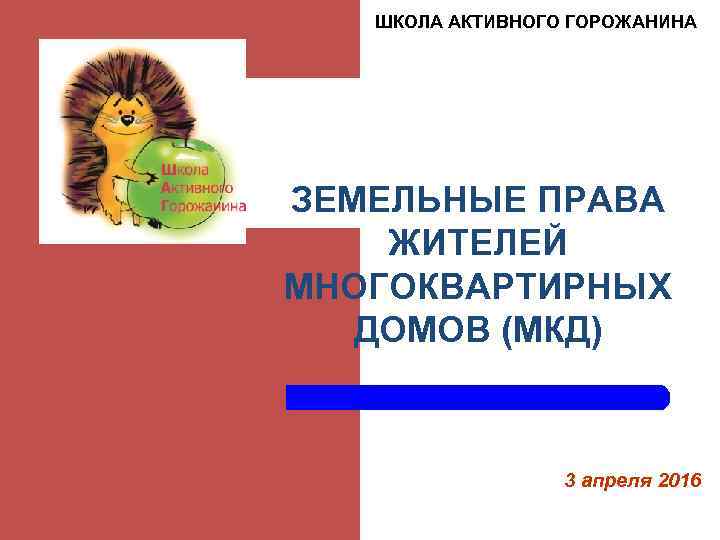 ШКОЛА АКТИВНОГО ГОРОЖАНИНА

Школа Активного Горожанина

ЗЕМЕЛЬНЫЕ ПРАВА ЖИТЕЛЕЙ МНОГОКВАРТИРНЫХ ДОМОВ (МКД)

3 апреля 2016